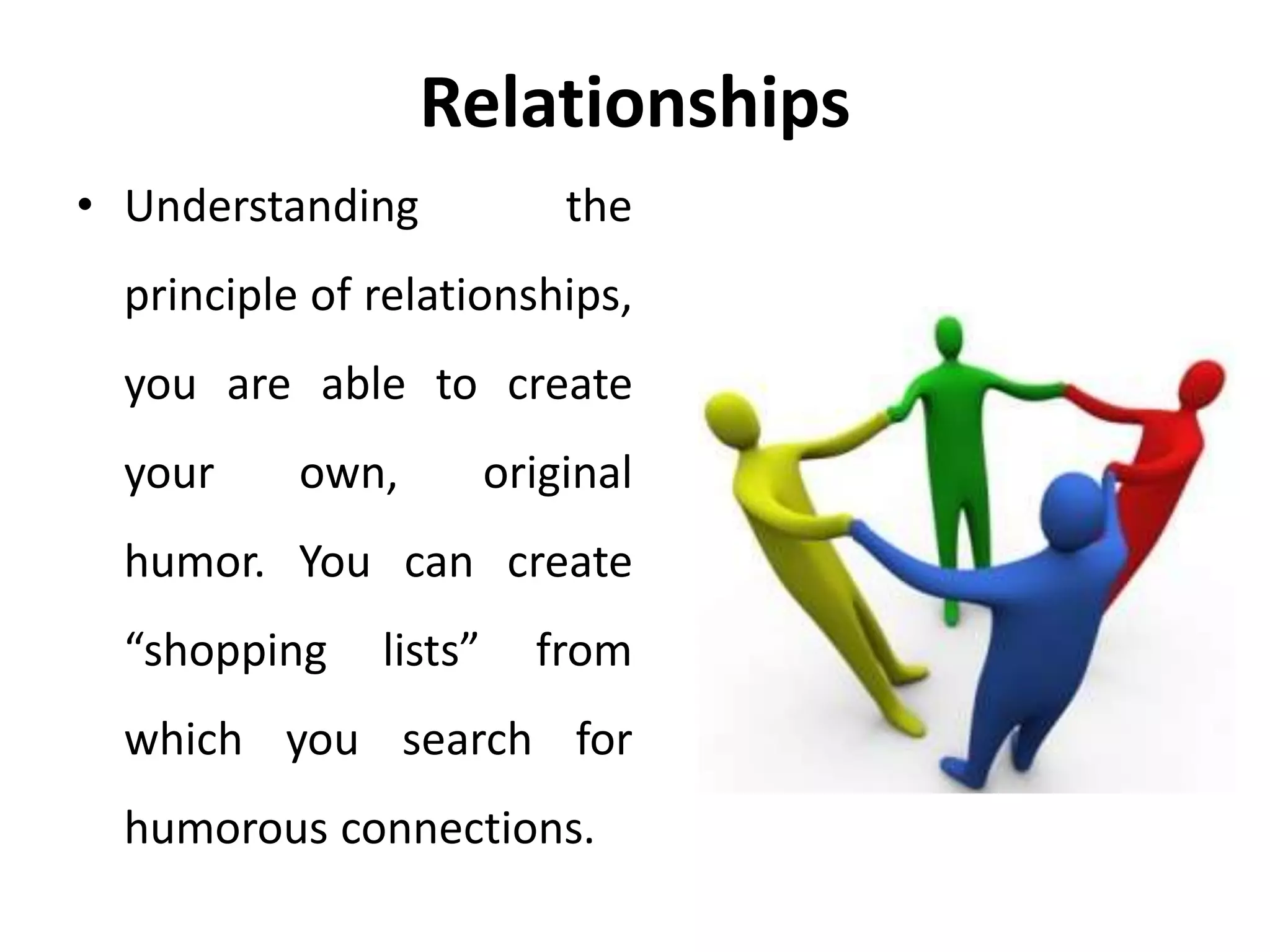 Relationships

• Understanding the principle of relationships, you are able to create your own, original humor. You can create “shopping lists” from which you search for humorous connections.